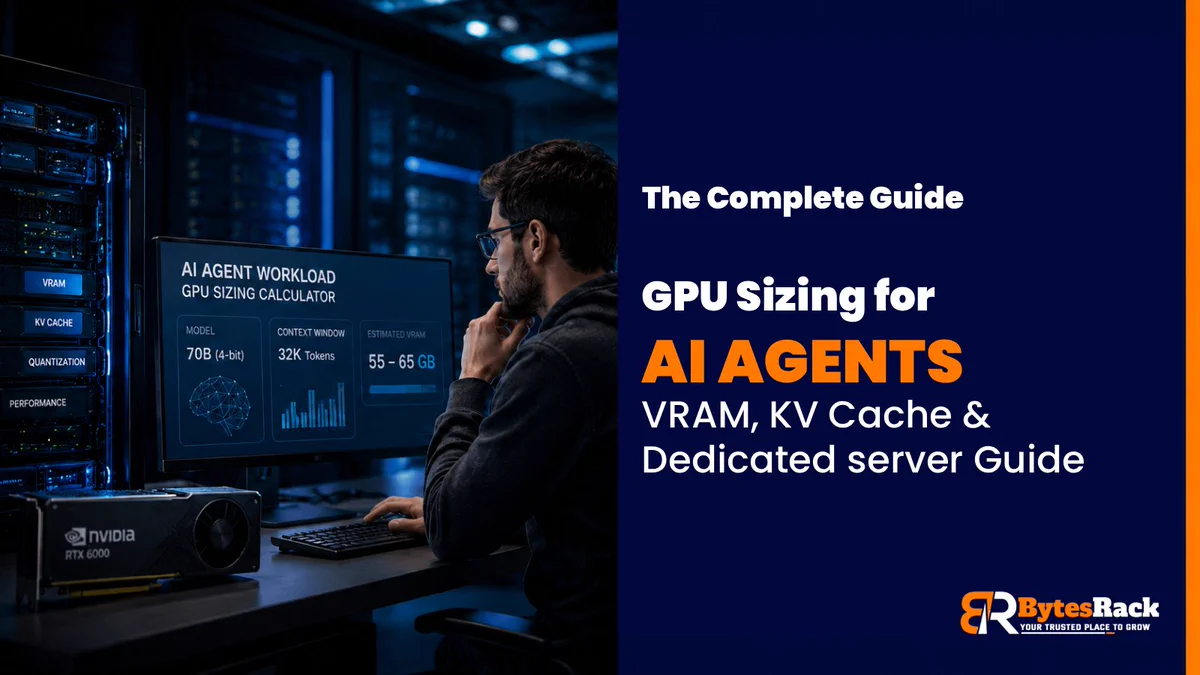 VRAM
KV CACHE
QUANTIZATION
PERFORMANCE

AI AGENT WORKLOAD
GPU SIZING CALCULATOR

MODEL
70B (4-bit)

CONTEXT WINDOW
32K Tokens

ESTIMATED VRAM
55 – 65 GB

NVIDIA
RTX 6000

The Complete Guide

GPU Sizing for
AI AGENTS
VRAM, KV Cache & Dedicated server Guide

BR BytesRack
YOUR TRUSTED PLACE TO GROW